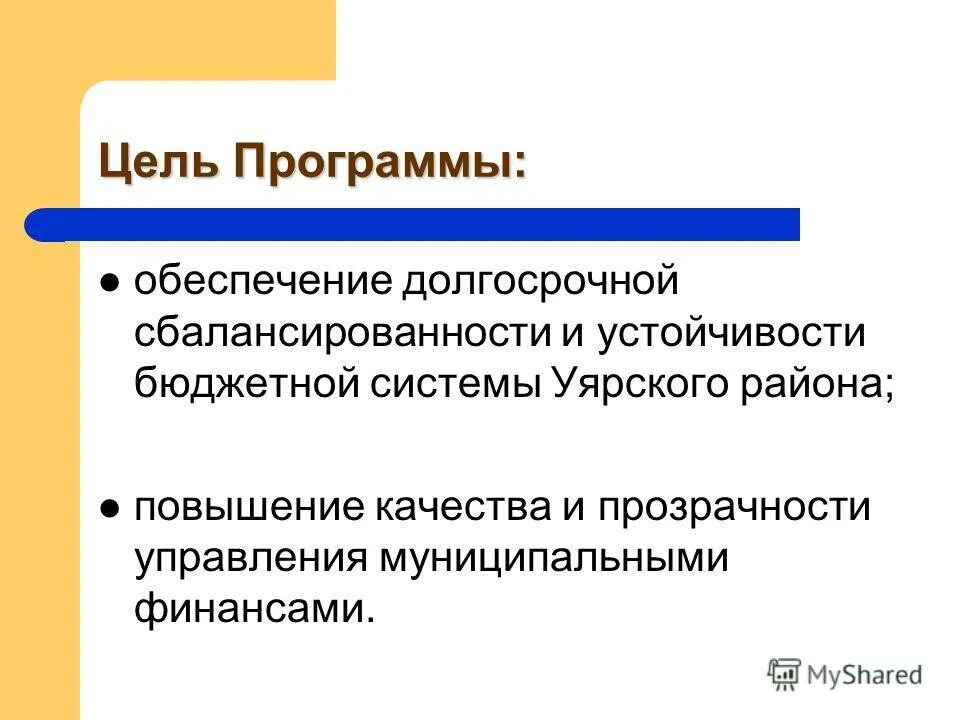 Цель Программы:

● обеспечение долгосрочной сбалансированности и устойчивости бюджетной системы Уярского района;

● повышение качества и прозрачности управления муниципальными финансами.

MyShared